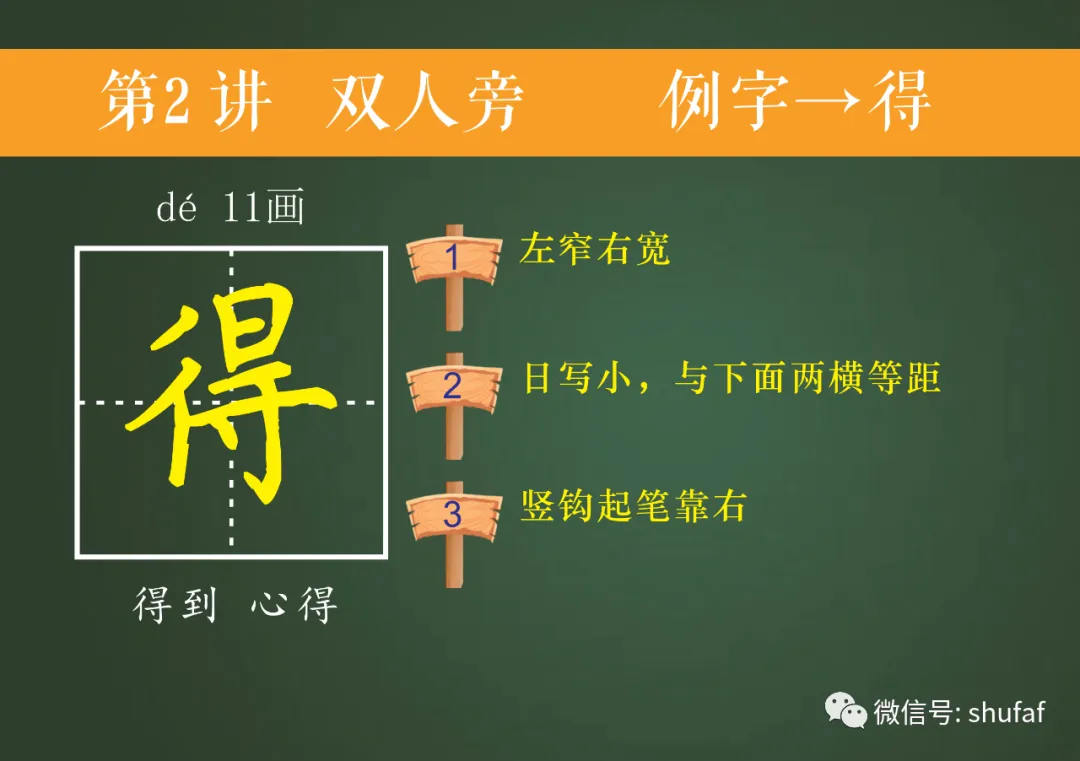 第2讲 双人旁 例字→得

dé 11画

得

得到 心得

1 左窄右宽

2 日写小，与下面两横等距

3 竖钩起笔靠右

微信号: shufaf